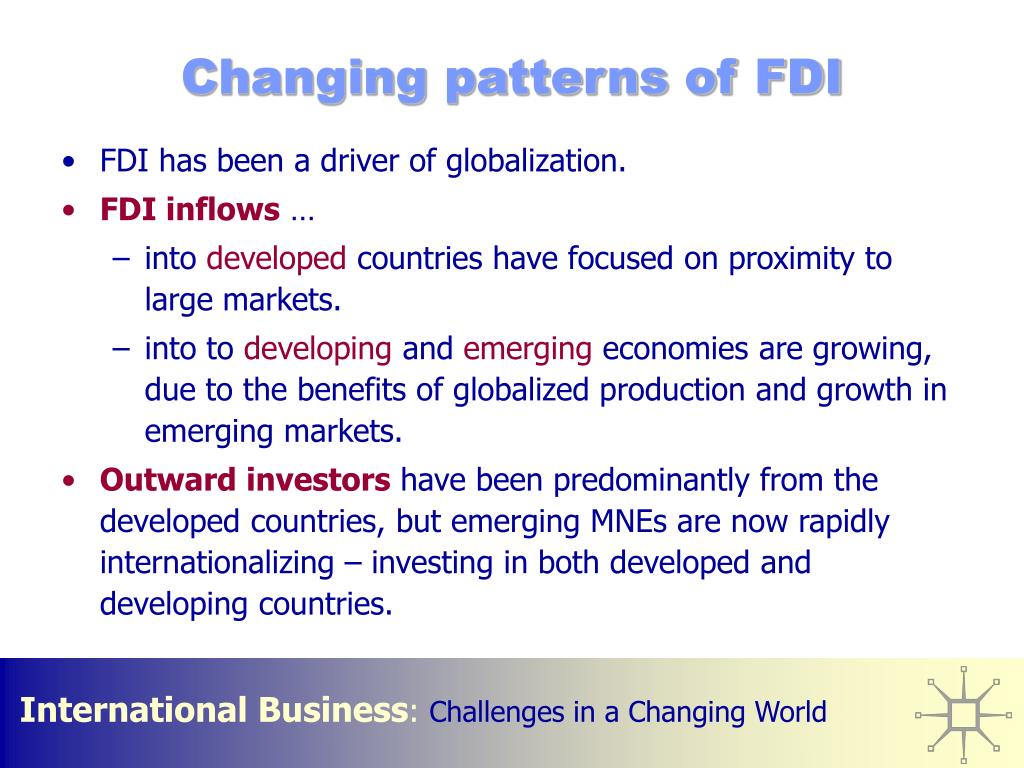 Changing patterns of FDI

• FDI has been a driver of globalization.
• FDI inflows …
– into developed countries have focused on proximity to large markets.
– into to developing and emerging economies are growing, due to the benefits of globalized production and growth in emerging markets.
• Outward investors have been predominantly from the developed countries, but emerging MNEs are now rapidly internationalizing – investing in both developed and developing countries.

International Business: Challenges in a Changing World